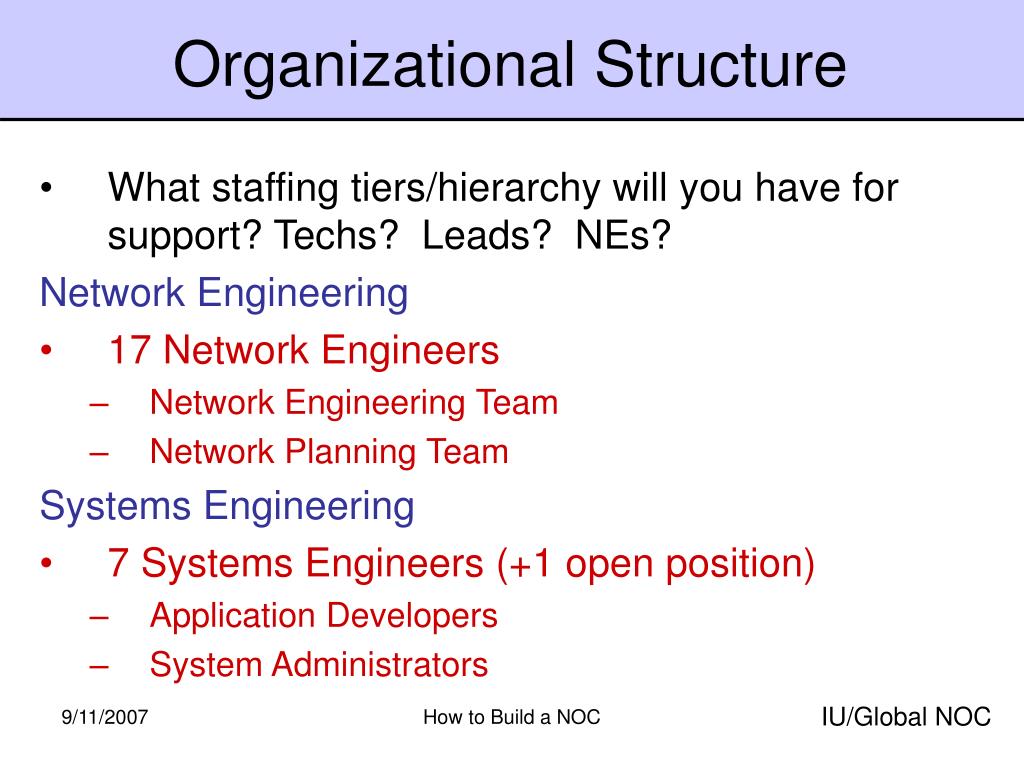 Organizational Structure

• What staffing tiers/hierarchy will you have for support? Techs? Leads? NEs?

Network Engineering

• 17 Network Engineers
– Network Engineering Team
– Network Planning Team

Systems Engineering

• 7 Systems Engineers (+1 open position)
– Application Developers
– System Administrators

9/11/2007

How to Build a NOC

IU/Global NOC